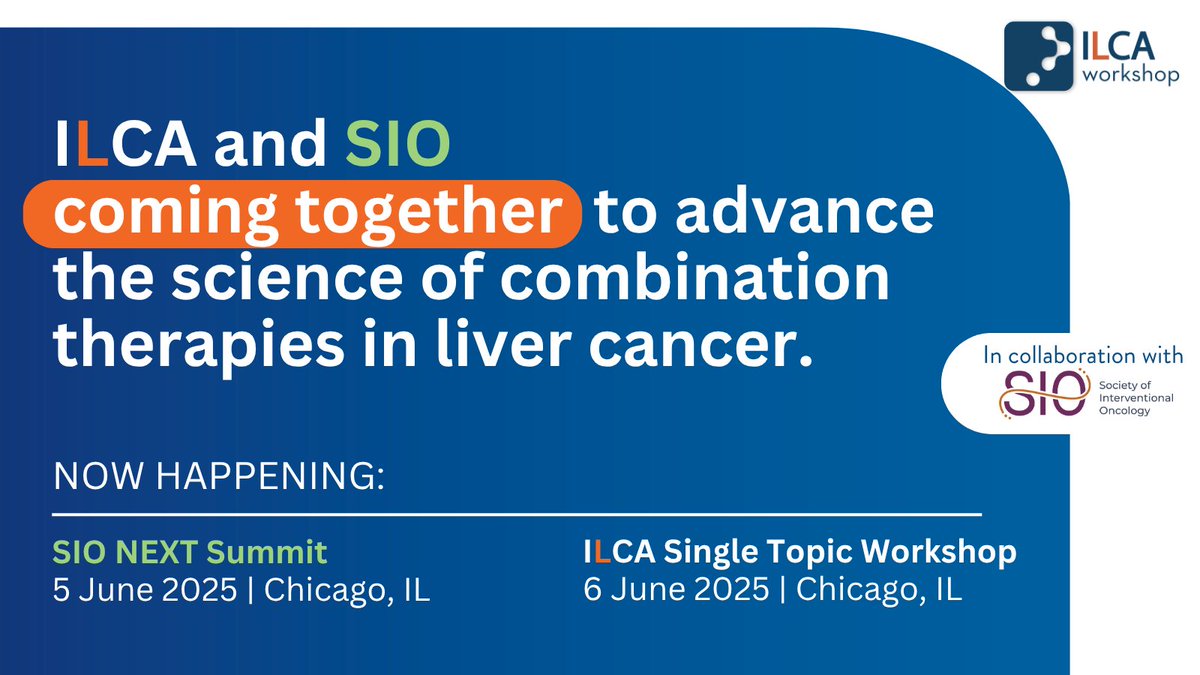 ILCA workshop

ILCA and SIO coming together to advance the science of combination therapies in liver cancer.

In collaboration with
SIO Society of Interventional Oncology

NOW HAPPENING:

SIO NEXT Summit
5 June 2025 | Chicago, IL

ILCA Single Topic Workshop
6 June 2025 | Chicago, IL